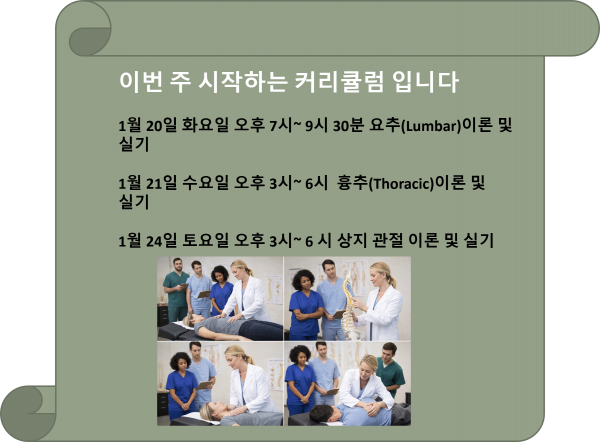 이번 주 시작하는 커리큘럼 입니다

1월 20일 화요일 오후 7시~ 9시 30분 요추(Lumbar)이론 및 실기

1월 21일 수요일 오후 3시~ 6시 흉추(Thoracic)이론 및 실기

1월 24일 토요일 오후 3시~ 6 시 상지 관절 이론 및 실기